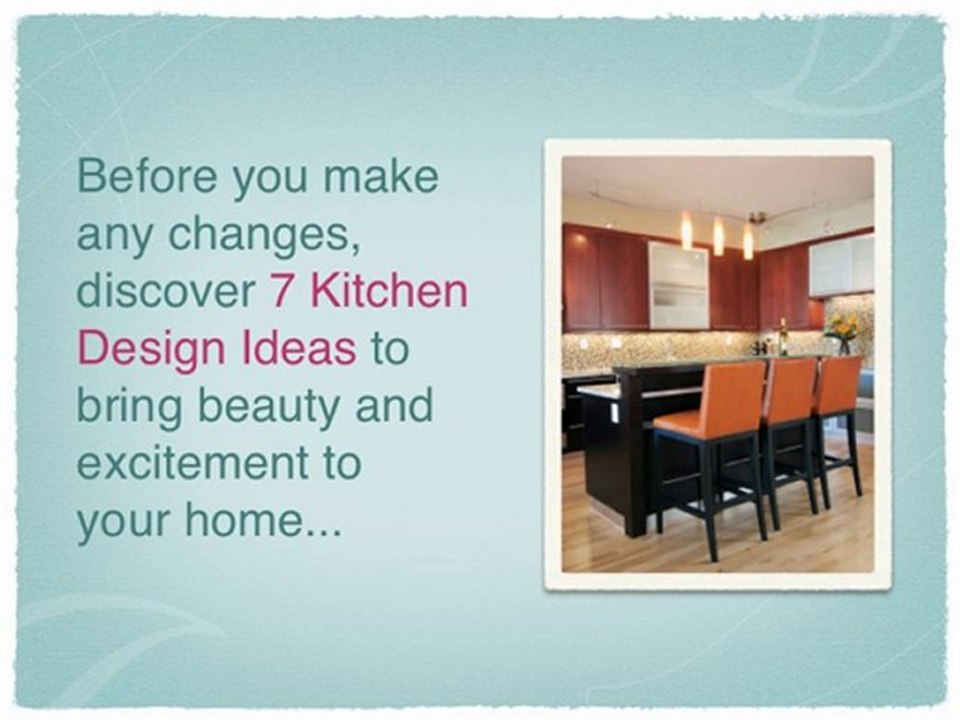 Before you make any changes, discover 7 Kitchen Design Ideas to bring beauty and excitement to your home...